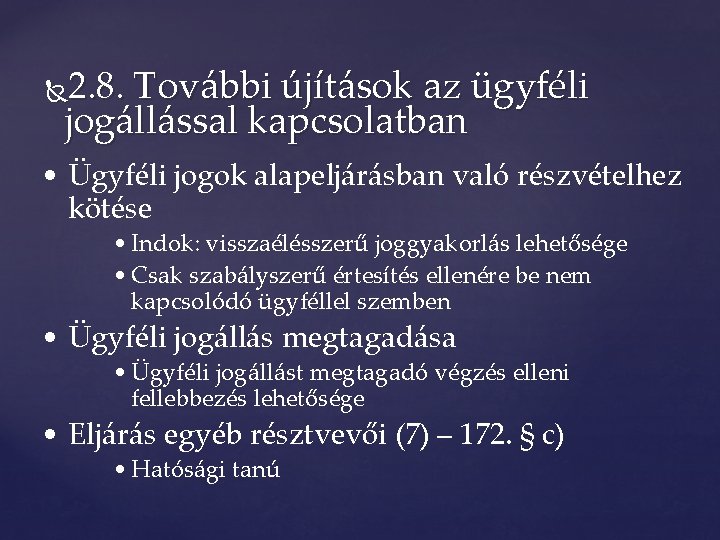 2.8. További újítások az ügyféli jogállással kapcsolatban

• Ügyféli jogok alapeljárásban való részvételhez kötése
  • Indok: visszaélésszerű joggyakorlás lehetősége
  • Csak szabályszerű értesítés ellenére be nem kapcsolódó ügyféllel szemben
• Ügyféli jogállás megtagadása
  • Ügyféli jogállást megtagadó végzés elleni fellebbezés lehetősége
• Eljárás egyéb résztvevői (7) – 172. § c)
  • Hatósági tanú